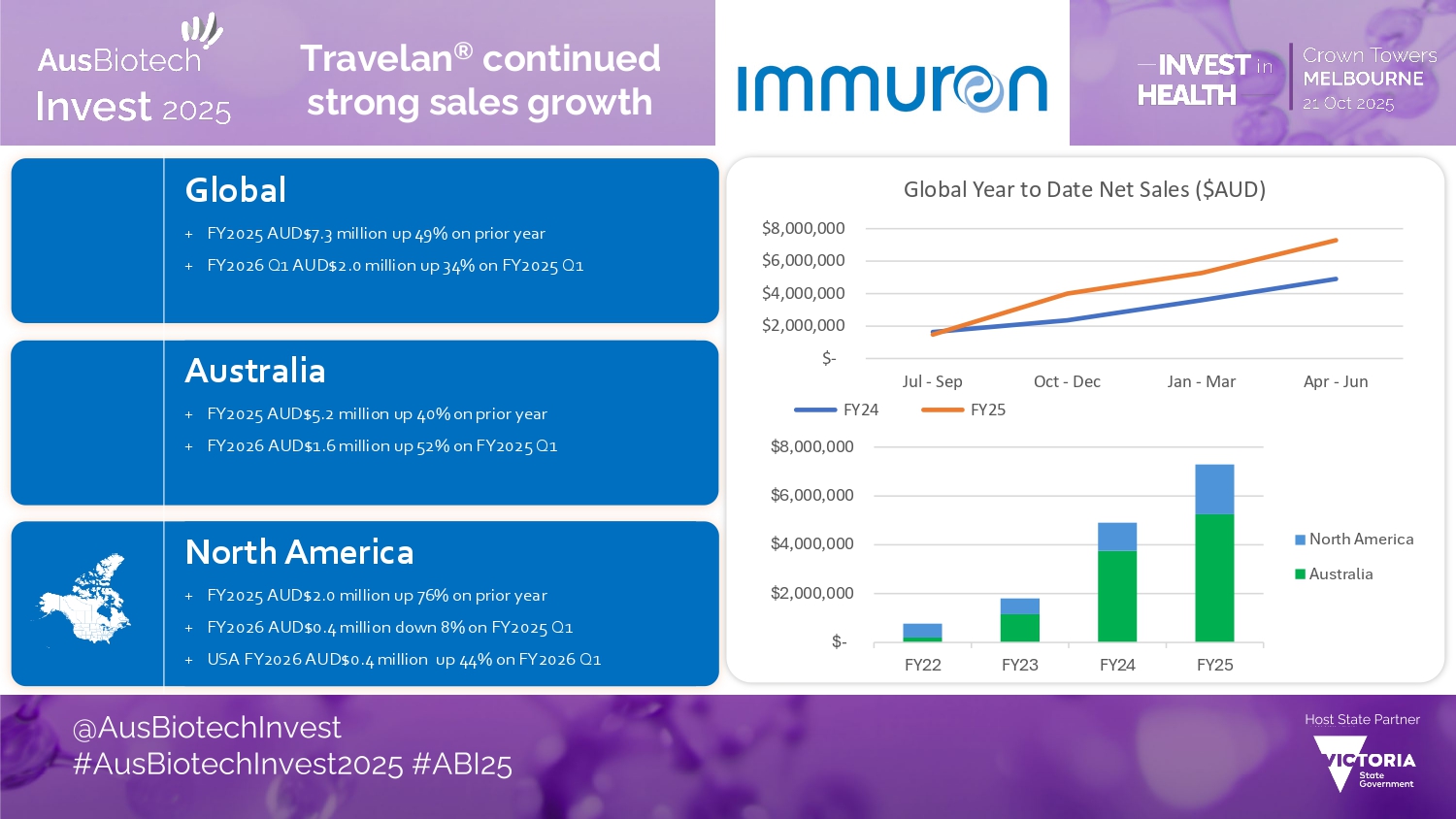 AusBiotech Invest 2025

Travelan® continued strong sales growth

immuron

INVEST in HEALTH

Crown Towers MELBOURNE 21 Oct 2025

Global

+ FY2025 AUD$7.3 million up 49% on prior year

+ FY2026 Q1 AUD$2.0 million up 34% on FY2025 Q1

Australia

+ FY2025 AUD$5.2 million up 40% on prior year

+ FY2026 AUD$1.6 million up 52% on FY2025 Q1

North America

+ FY2025 AUD$2.0 million up 76% on prior year

+ FY2026 AUD$0.4 million down 8% on FY2025 Q1

+ USA FY2026 AUD$0.4 million up 44% on FY2026 Q1

Global Year to Date Net Sales ($AUD)

$8,000,000
$6,000,000
$4,000,000
$2,000,000
$-

Jul - Sep Oct - Dec Jan - Mar Apr - Jun

FY24 FY25

$8,000,000
$6,000,000
$4,000,000
$2,000,000
$-

FY22 FY23 FY24 FY25

North America
Australia

@AusBiotechInvest
#AusBiotechInvest2025 #ABI25

Host State Partner

VICTORIA State Government